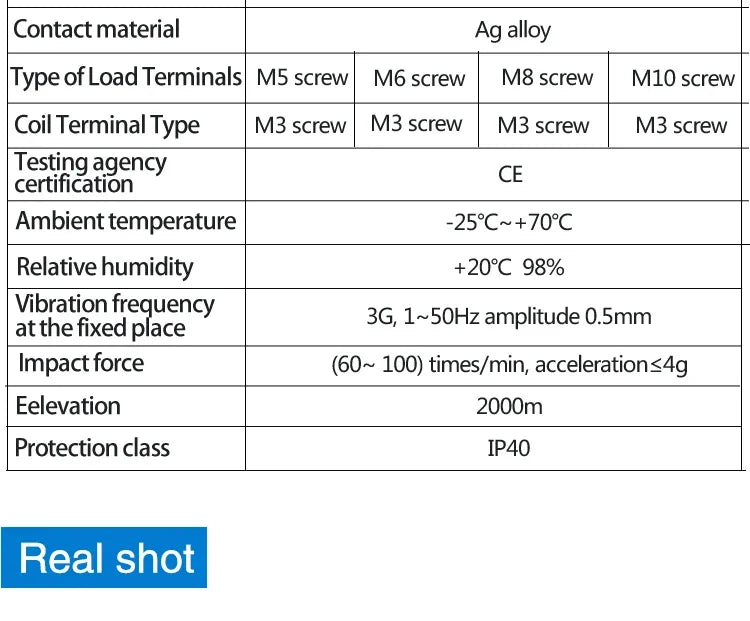 | Contact material | Ag alloy | | | |
|---|---|---|---|---|
| Type of Load Terminals | M5 screw | M6 screw | M8 screw | M10 screw |
| Coil Terminal Type | M3 screw | M3 screw | M3 screw | M3 screw |
| Testing agency certification | CE | | | |
| Ambient temperature | -25℃~+70℃ | | | |
| Relative humidity | +20℃ 98% | | | |
| Vibration frequency at the fixed place | 3G, 1~50Hz amplitude 0.5mm | | | |
| Impact force | (60~ 100) times/min, acceleration≤4g | | | |
| Eelevation | 2000m | | | |
| Protection class | IP40 | | | |

Real shot